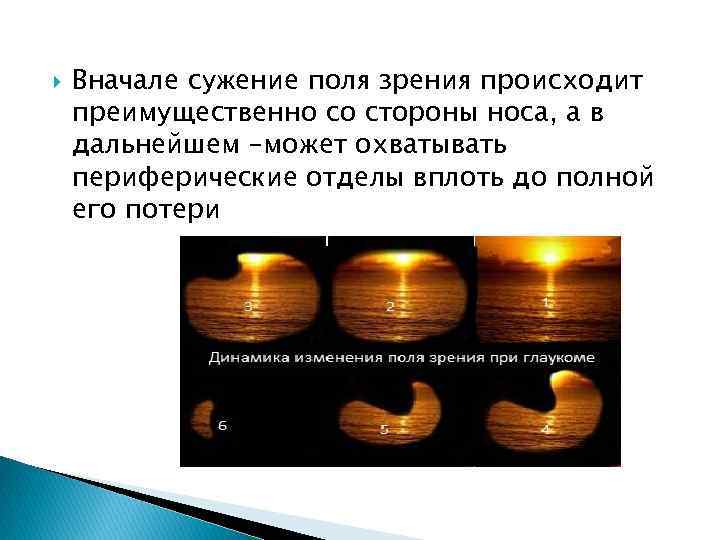 Вначале сужение поля зрения происходит преимущественно со стороны носа, а в дальнейшем –может охватывать периферические отделы вплоть до полной его потери

3

2

1

Динамика изменения поля зрения при глаукоме

6

5

4